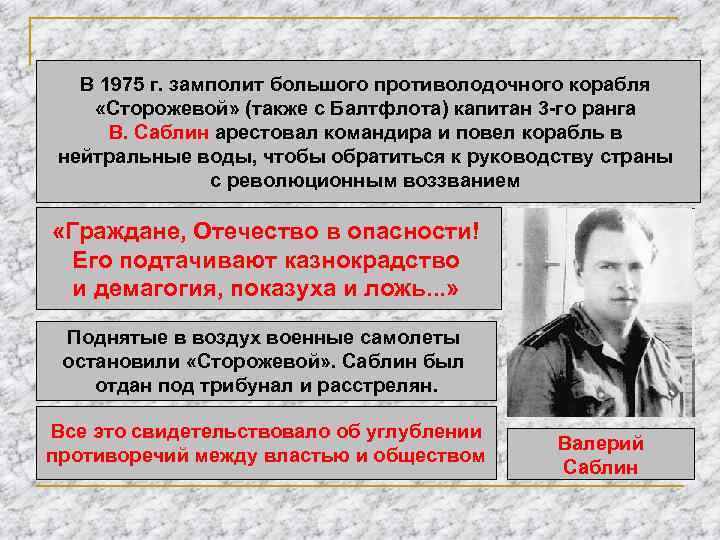 В 1975 г. замполит большого противолодочного корабля «Сторожевой» (также с Балтфлота) капитан 3-го ранга В. Саблин арестовал командира и повел корабль в нейтральные воды, чтобы обратиться к руководству страны с революционным воззванием

«Граждане, Отечество в опасности! Его подтачивают казнокрадство и демагогия, показуха и ложь...»

Поднятые в воздух военные самолеты остановили «Сторожевой». Саблин был отдан под трибунал и расстрелян.

Все это свидетельствовало об углублении противоречий между властью и обществом

Валерий Саблин